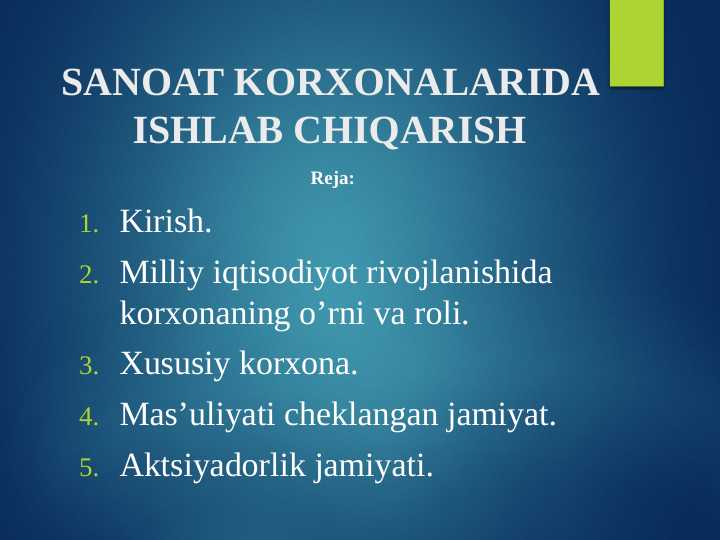 SANOAT KORXONALARIDA ISHLAB CHIQARISH

Reja:

1. Kirish.
2. Milliy iqtisodiyot rivojlanishida korxonaning o’rni va roli.
3. Xususiy korxona.
4. Mas’uliyati cheklangan jamiyat.
5. Aktsiyadorlik jamiyati.